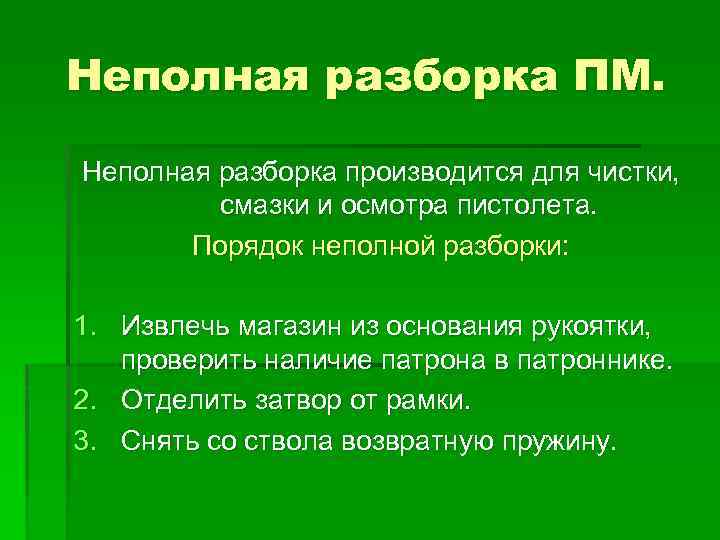 Неполная разборка ПМ.

Неполная разборка производится для чистки, смазки и осмотра пистолета.

Порядок неполной разборки:

1. Извлечь магазин из основания рукоятки, проверить наличие патрона в патроннике.
2. Отделить затвор от рамки.
3. Снять со ствола возвратную пружину.